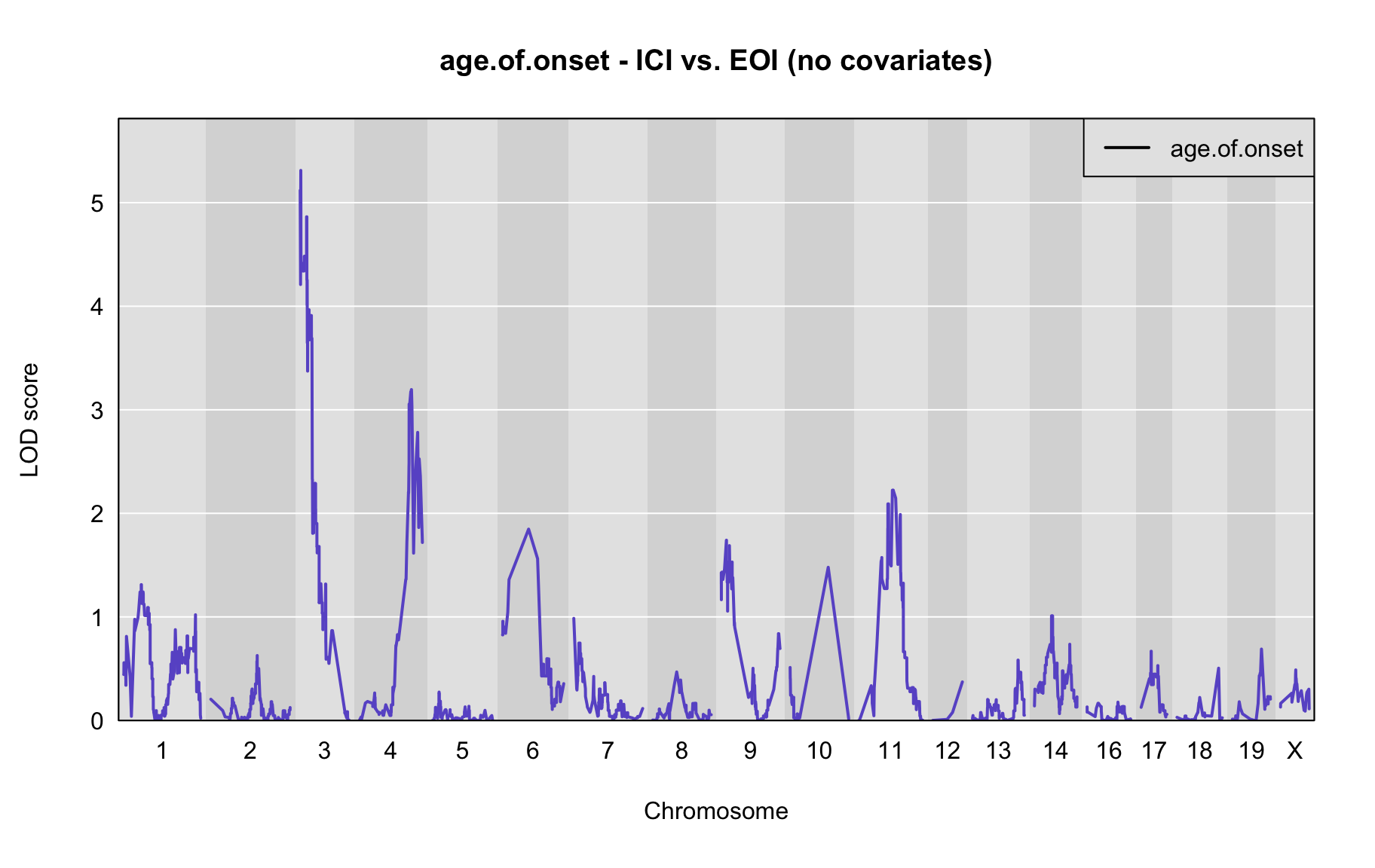 age.of.onset - ICI vs. EOI (no covariates)

age.of.onset

LOD score

5
4
3
2
1
0

1 2 3 4 5 6 7 8 9 10 11 12 13 14 16 17 18 19 X

Chromosome